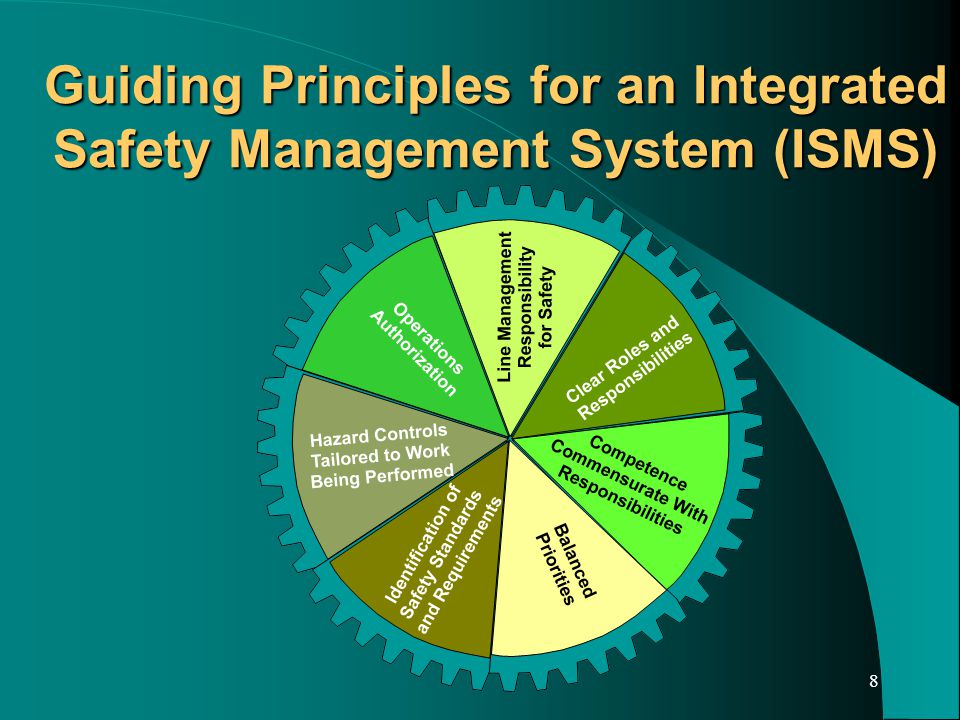 Guiding Principles for an Integrated Safety Management System (ISMS)

Line Management Responsibility for Safety

Clear Roles and Responsibilities

Competence Commensurate With Responsibilities

Balanced Priorities

Identification of Safety Standards and Requirements

Hazard Controls Tailored to Work Being Performed

Operations Authorization

8